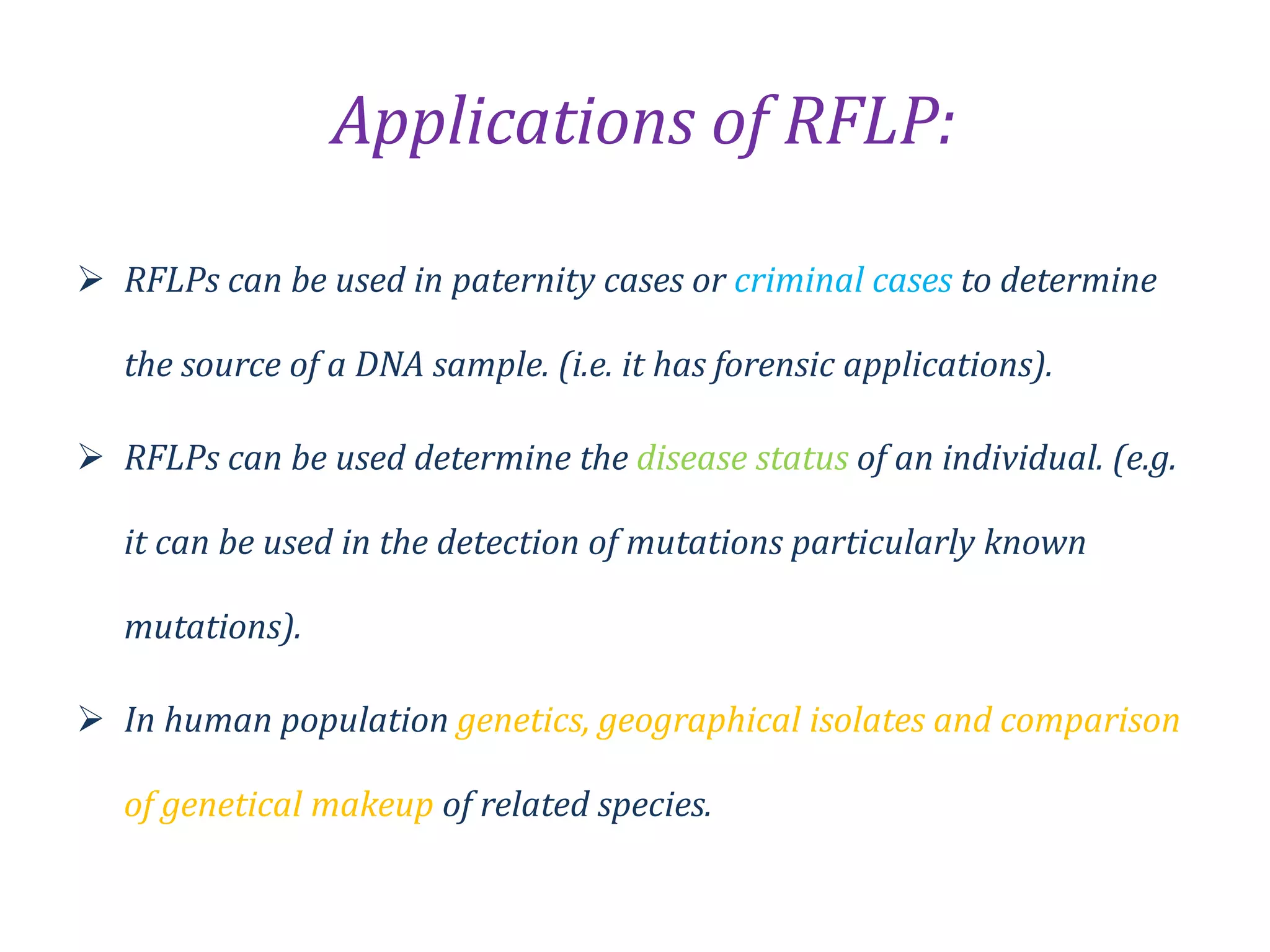 Applications of RFLP:

➢ RFLPs can be used in paternity cases or criminal cases to determine the source of a DNA sample. (i.e. it has forensic applications).

➢ RFLPs can be used determine the disease status of an individual. (e.g. it can be used in the detection of mutations particularly known mutations).

➢ In human population genetics, geographical isolates and comparison of genetical makeup of related species.